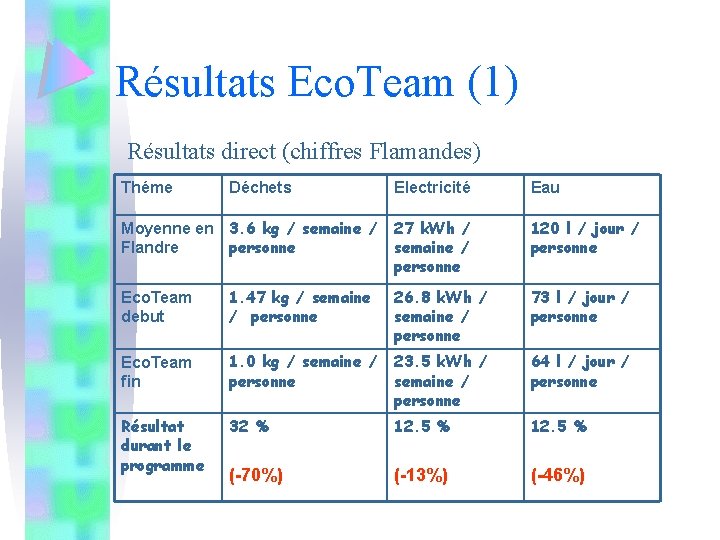 Résultats EcoTeam (1)

Résultats direct (chiffres Flamandes)

| Théme | Déchets | Electricité | Eau |
|---|---|---|---|
| Moyenne en Flandre | 3.6 kg / semaine / personne | 27 kWh / semaine / personne | 120 l / jour / personne |
| EcoTeam debut | 1.47 kg / semaine / personne | 26.8 kWh / semaine / personne | 73 l / jour / personne |
| EcoTeam fin | 1.0 kg / semaine / personne | 23.5 kWh / semaine / personne | 64 l / jour / personne |
| Résultat durant le programme | 32 % (-70%) | 12.5 % (-13%) | 12.5 % (-46%) |